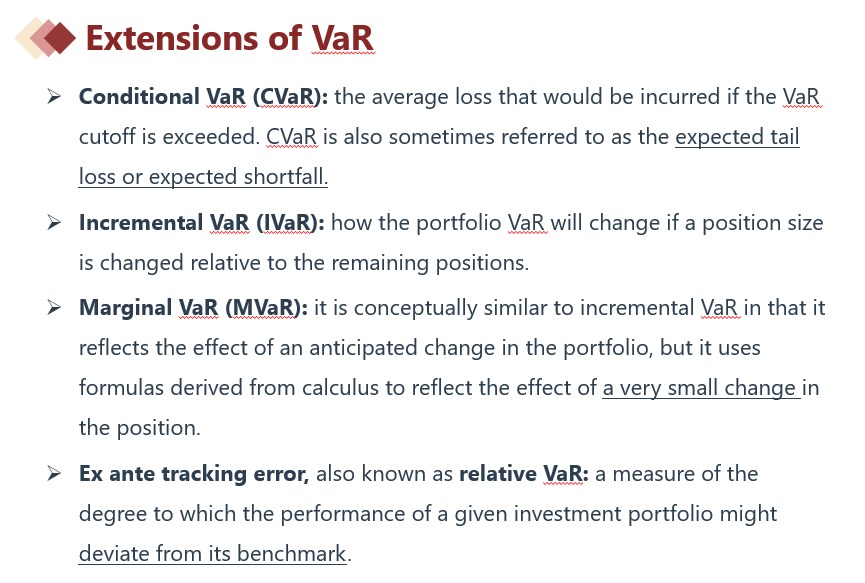 Extensions of VaR

➢ Conditional VaR (CVaR): the average loss that would be incurred if the VaR cutoff is exceeded. CVaR is also sometimes referred to as the expected tail loss or expected shortfall.

➢ Incremental VaR (IVaR): how the portfolio VaR will change if a position size is changed relative to the remaining positions.

➢ Marginal VaR (MVaR): it is conceptually similar to incremental VaR in that it reflects the effect of an anticipated change in the portfolio, but it uses formulas derived from calculus to reflect the effect of a very small change in the position.

➢ Ex ante tracking error, also known as relative VaR: a measure of the degree to which the performance of a given investment portfolio might deviate from its benchmark.